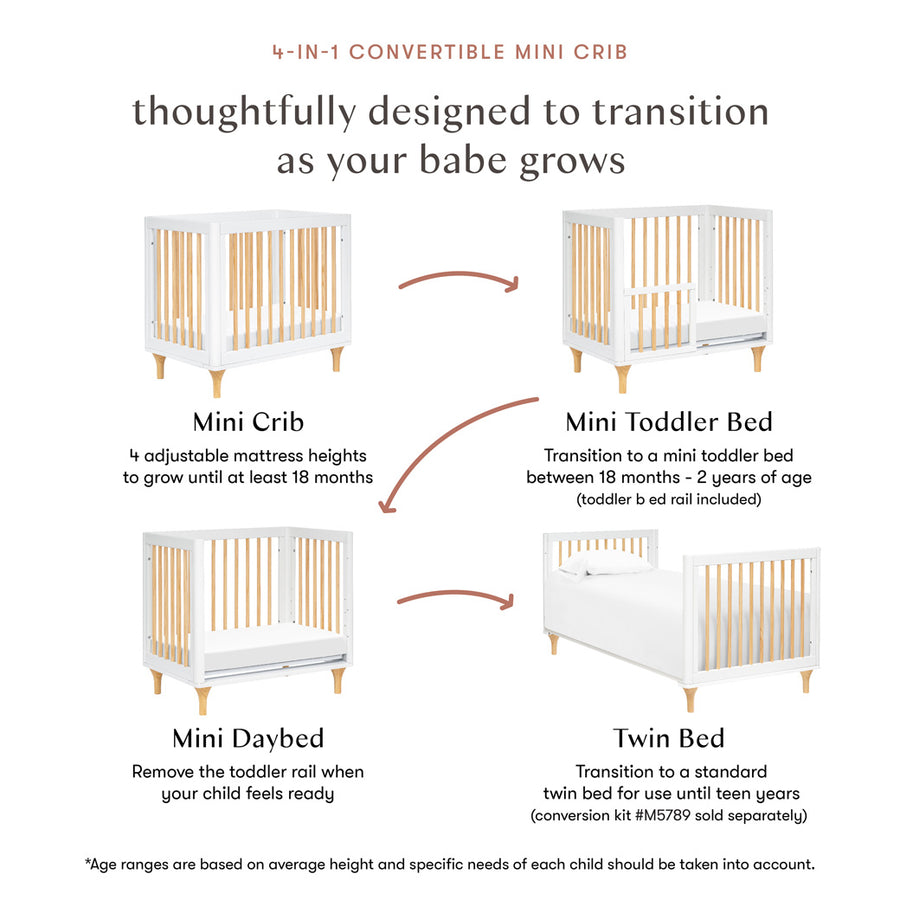 4-IN-1 CONVERTIBLE MINI CRIB

thoughtfully designed to transition as your babe grows

Mini Crib

4 adjustable mattress heights to grow until at least 18 months

Mini Toddler Bed

Transition to a mini toddler bed between 18 months - 2 years of age (toddler b ed rail included)

Mini Daybed

Remove the toddler rail when your child feels ready

Twin Bed

Transition to a standard twin bed for use until teen years (conversion kit #M5789 sold separately)

*Age ranges are based on average height and specific needs of each child should be taken into account.